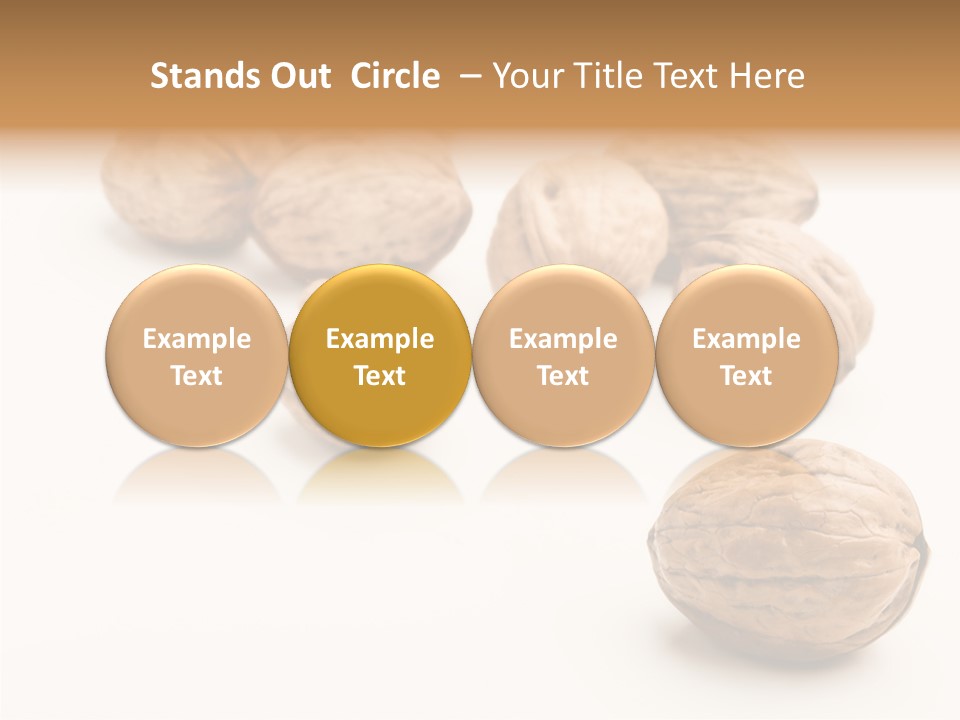 Stands Out Circle – Your Title Text Here

Example Text

Example Text

Example Text

Example Text